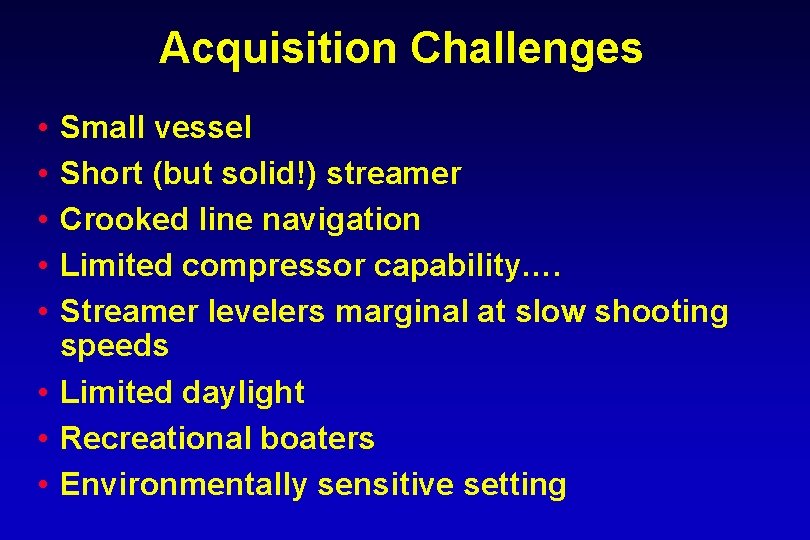 Acquisition Challenges

• Small vessel
• Short (but solid!) streamer
• Crooked line navigation
• Limited compressor capability….
• Streamer levelers marginal at slow shooting speeds
• Limited daylight
• Recreational boaters
• Environmentally sensitive setting